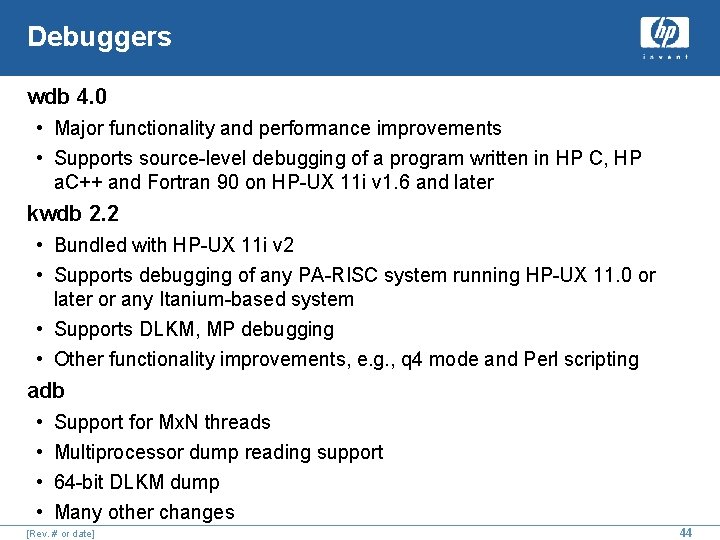 Debuggers

hp
invent

wdb 4.0
• Major functionality and performance improvements
• Supports source-level debugging of a program written in HP C, HP aC++ and Fortran 90 on HP-UX 11i v1.6 and later

kwdb 2.2
• Bundled with HP-UX 11i v2
• Supports debugging of any PA-RISC system running HP-UX 11.0 or later or any Itanium-based system
• Supports DLKM, MP debugging
• Other functionality improvements, e.g., q4 mode and Perl scripting

adb
• Support for MxN threads
• Multiprocessor dump reading support
• 64-bit DLKM dump
• Many other changes

[Rev. # or date]

44